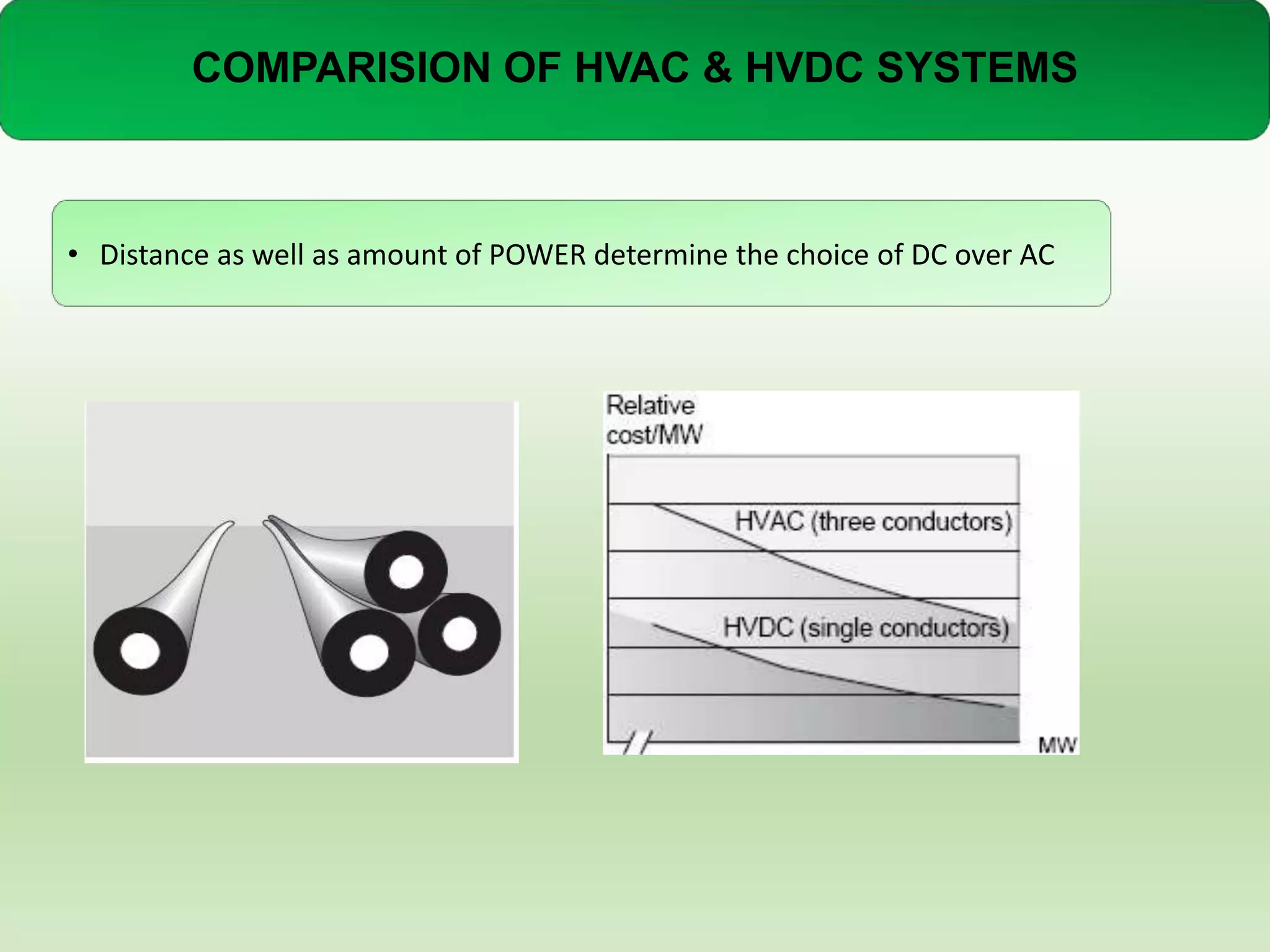 COMPARISION OF HVAC & HVDC SYSTEMS

• Distance as well as amount of POWER determine the choice of DC over AC

Relative cost/MW

HVAC (three conductors)

HVDC (single conductors)

MW